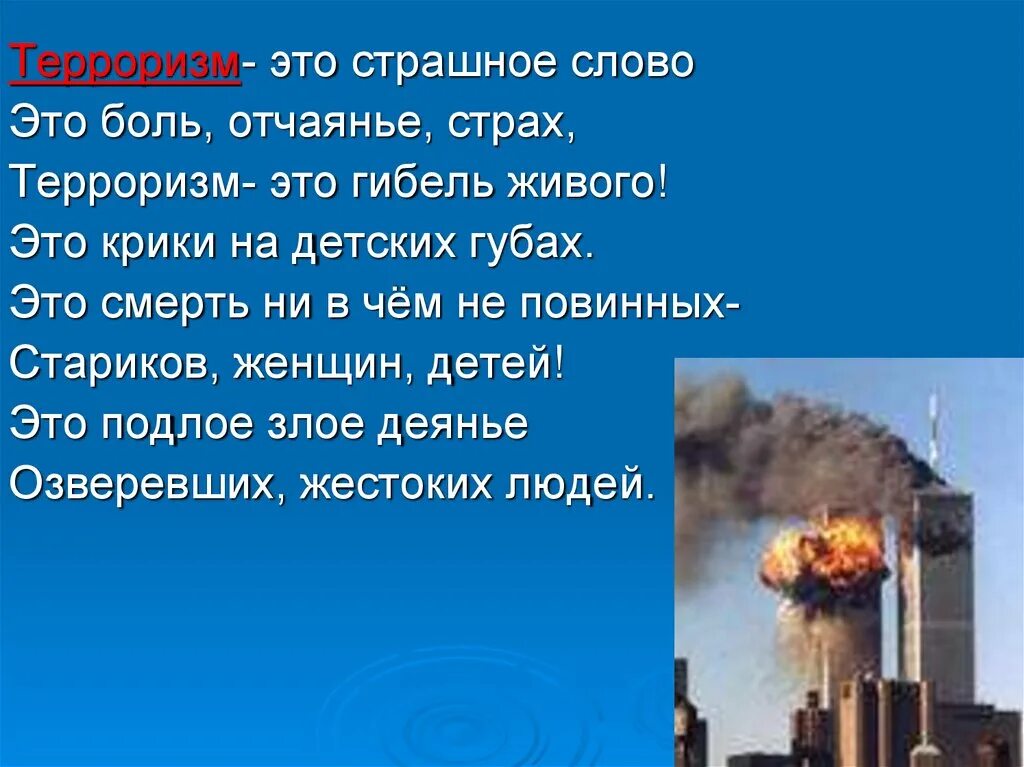 Терроризм- это страшное слово
Это боль, отчаянье, страх,
Терроризм- это гибель живого!
Это крики на детских губах.
Это смерть ни в чём не повинных-
Стариков, женщин, детей!
Это подлое злое деянье
Озверевших, жестоких людей.